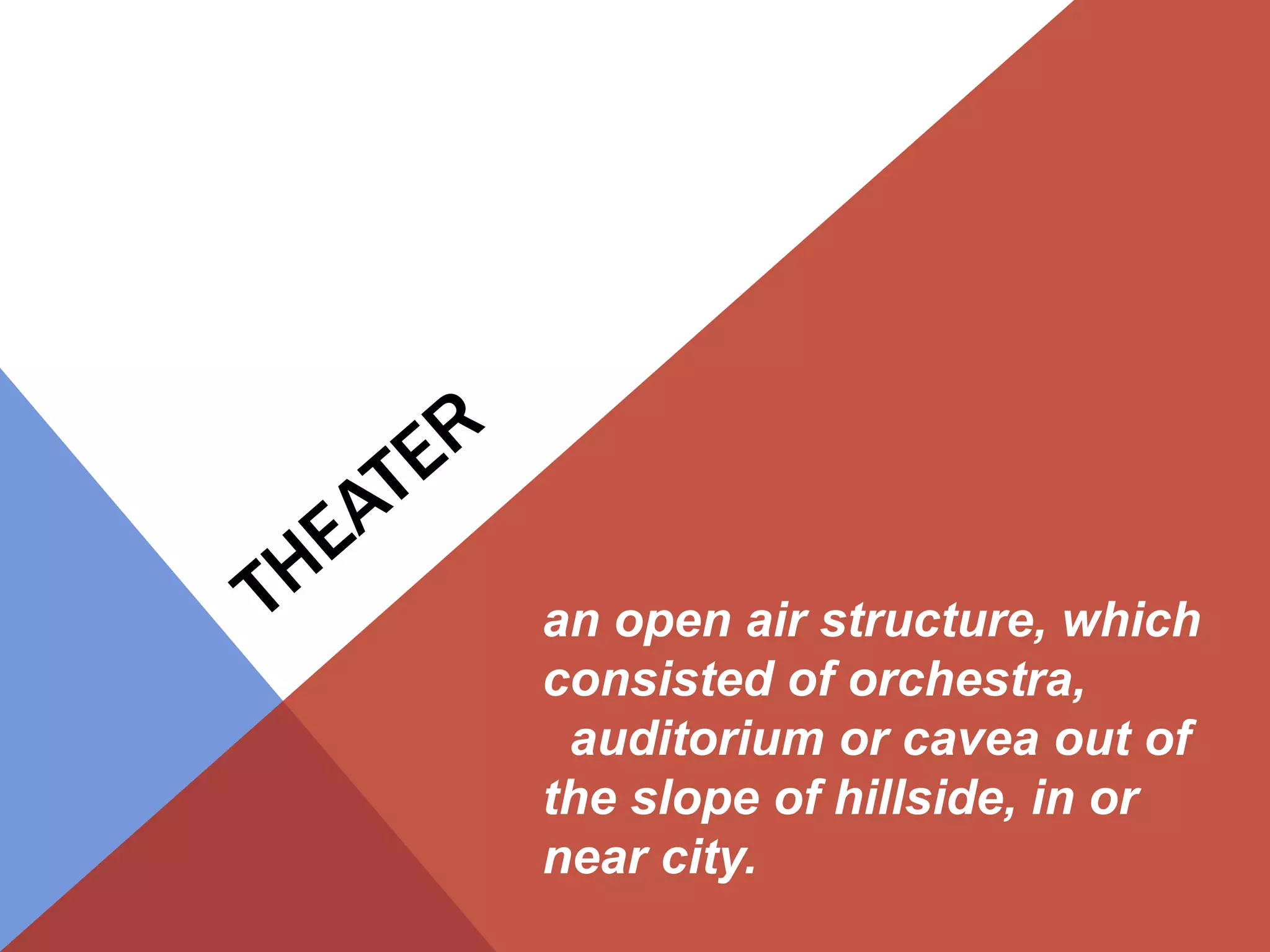 THEATER

an open air structure, which consisted of orchestra, auditorium or cavea out of the slope of hillside, in or near city.